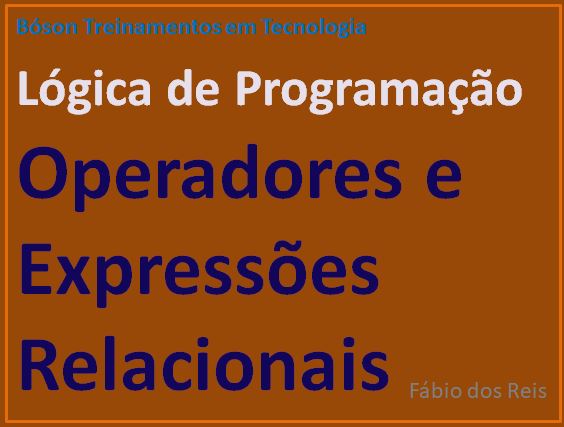 Bóson Treinamentos em Tecnologia

Lógica de Programação

Operadores e Expressões Relacionais

Fábio dos Reis